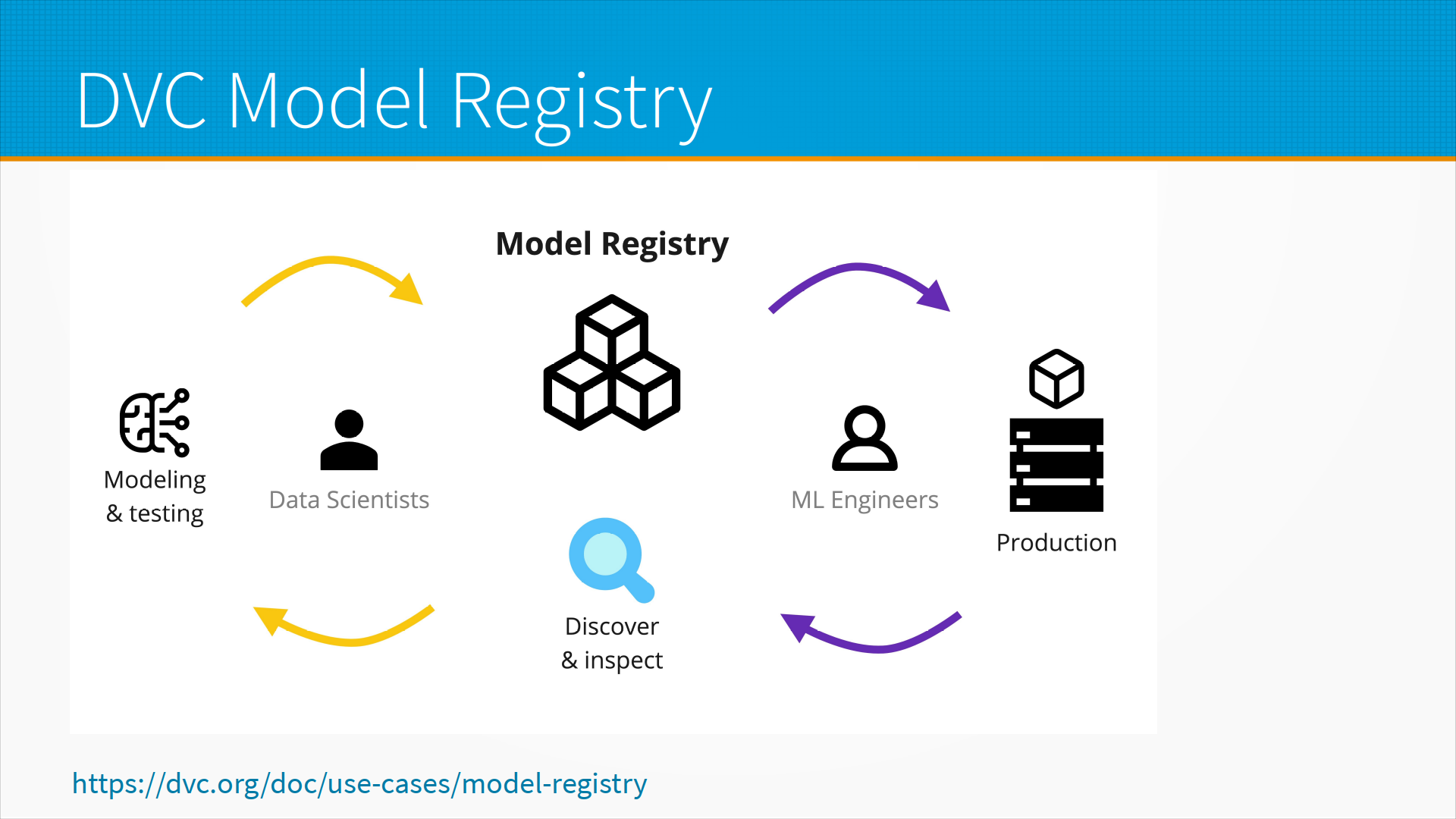 DVC Model Registry

Model Registry

Modeling & testing

Data Scientists

ML Engineers

Production

Discover & inspect

https://dvc.org/doc/use-cases/model-registry